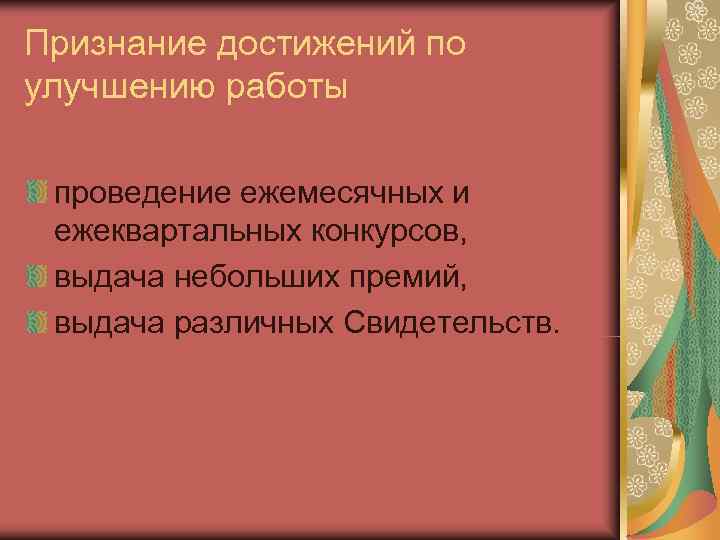 Признание достижений по улучшению работы

проведение ежемесячных и ежеквартальных конкурсов,
выдача небольших премий,
выдача различных Свидетельств.